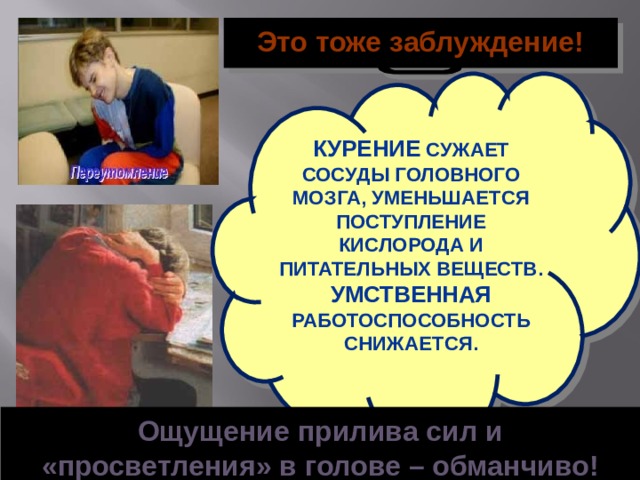 Это тоже заблуждение!

Переутомление

КУРЕНИЕ СУЖАЕТ СОСУДЫ ГОЛОВНОГО МОЗГА, УМЕНЬШАЕТСЯ ПОСТУПЛЕНИЕ КИСЛОРОДА И ПИТАТЕЛЬНЫХ ВЕЩЕСТВ. УМСТВЕННАЯ РАБОТОСПОСОБНОСТЬ СНИЖАЕТСЯ.

Ощущение прилива сил и «просветления» в голове – обманчиво!